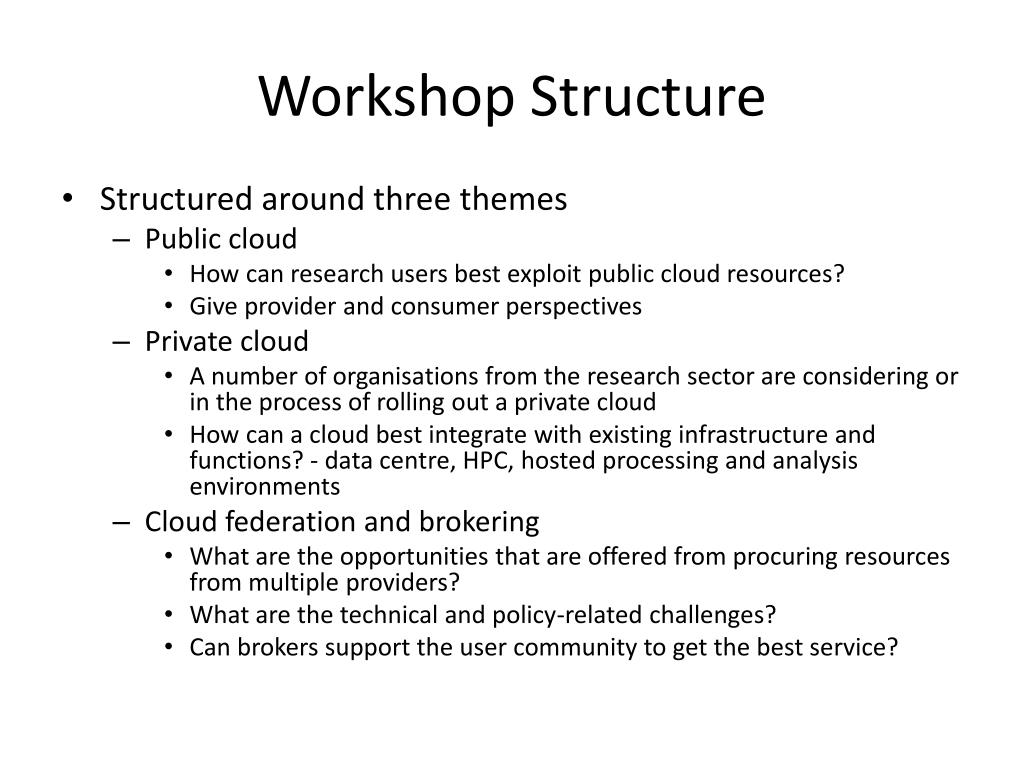 Workshop Structure

• Structured around three themes
– Public cloud
• How can research users best exploit public cloud resources?
• Give provider and consumer perspectives
– Private cloud
• A number of organisations from the research sector are considering or in the process of rolling out a private cloud
• How can a cloud best integrate with existing infrastructure and functions? - data centre, HPC, hosted processing and analysis environments
– Cloud federation and brokering
• What are the opportunities that are offered from procuring resources from multiple providers?
• What are the technical and policy-related challenges?
• Can brokers support the user community to get the best service?